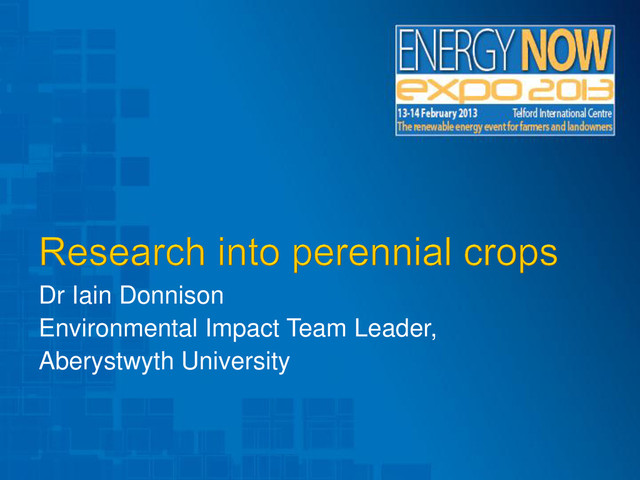 ENERGY NOW
expo 2013
13-14 February 2013 Telford International Centre
The renewable energy event for farmers and landowners

Research into perennial crops

Dr Iain Donnison
Environmental Impact Team Leader,
Aberystwyth University